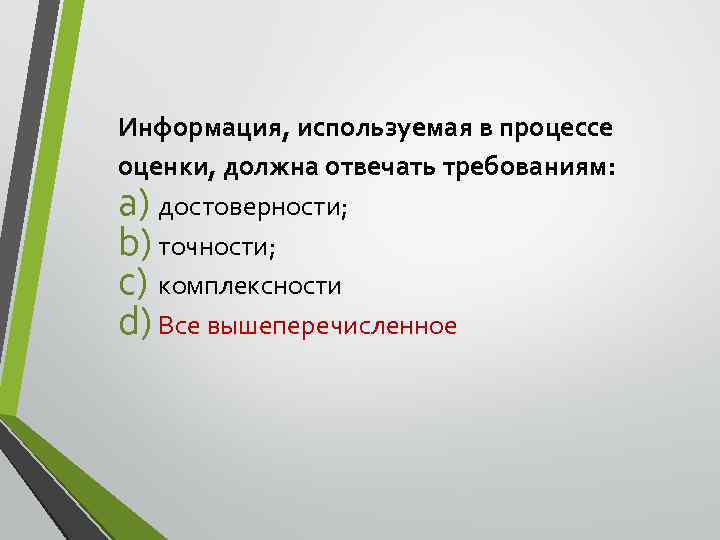 Информация, используемая в процессе оценки, должна отвечать требованиям:
a) достоверности;
b) точности;
c) комплексности
d) Все вышеперечисленное